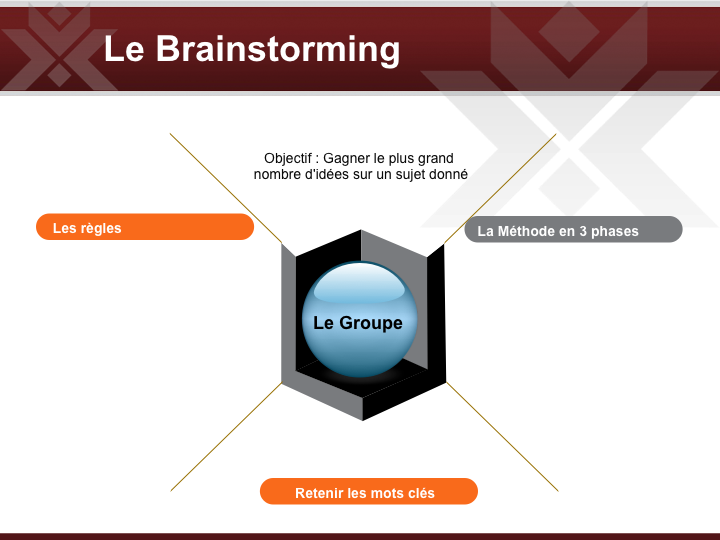 Le Brainstorming

Objectif : Gagner le plus grand nombre d'idées sur un sujet donné

Les règles

La Méthode en 3 phases

Le Groupe

Retenir les mots clés